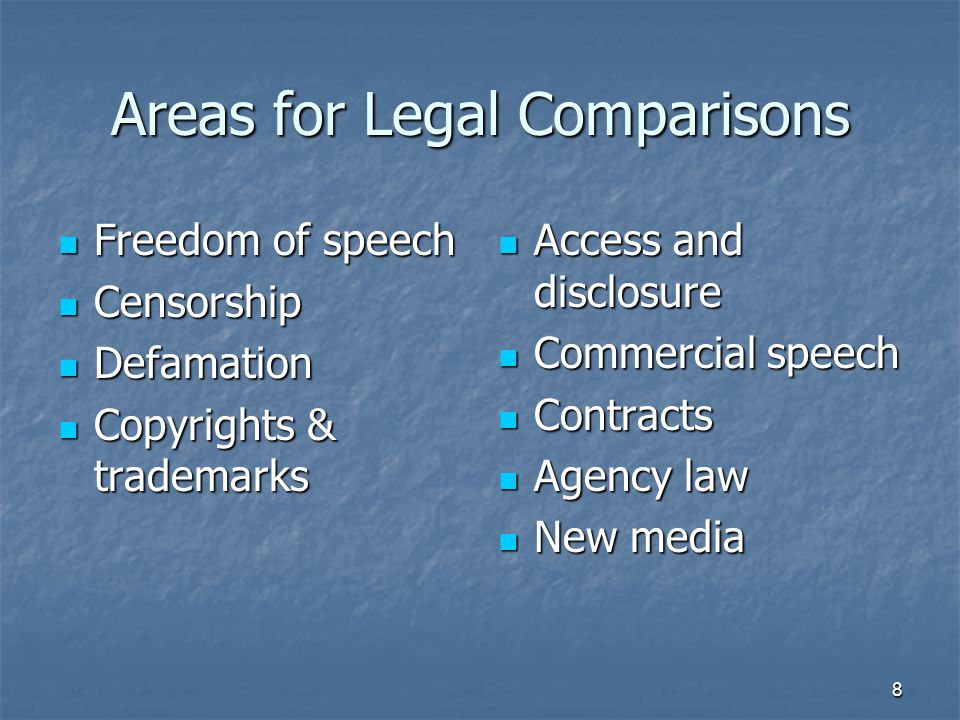 Areas for Legal Comparisons

- Freedom of speech
- Censorship
- Defamation
- Copyrights & trademarks

- Access and disclosure
- Commercial speech
- Contracts
- Agency law
- New media

8